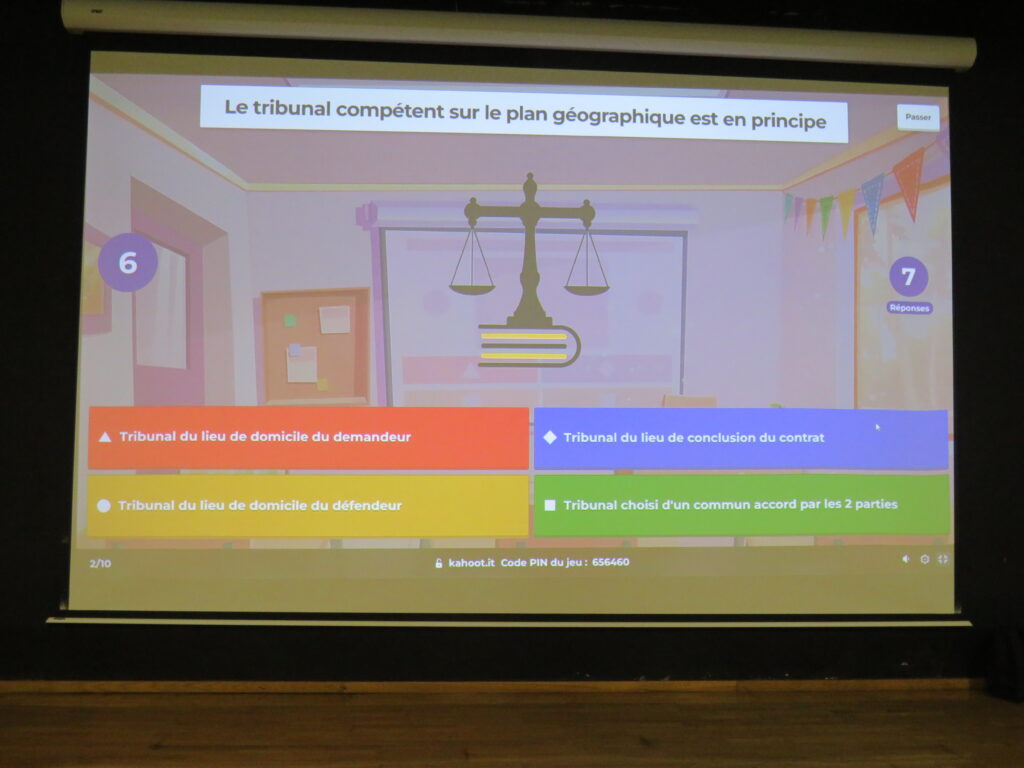 Le tribunal compétent sur le plan géographique est en principe

Passer

6

7
Réponses

Tribunal du lieu de domicile du demandeur

Tribunal du lieu de conclusion du contrat

Tribunal du lieu de domicile du défendeur

Tribunal choisi d'un commun accord par les 2 parties

2/10

kahoot.it Code PIN du jeu : 656460